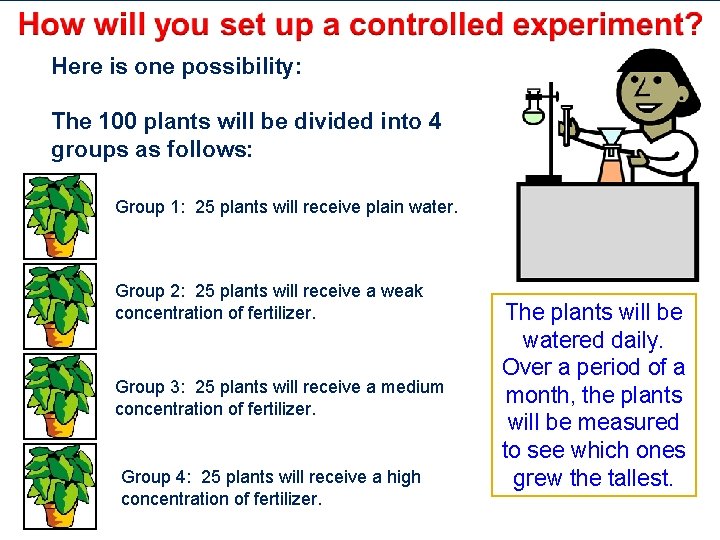 How will you set up a controlled experiment?

Here is one possibility:

The 100 plants will be divided into 4 groups as follows:

Group 1: 25 plants will receive plain water.

Group 2: 25 plants will receive a weak concentration of fertilizer.

Group 3: 25 plants will receive a medium concentration of fertilizer.

Group 4: 25 plants will receive a high concentration of fertilizer.

The plants will be watered daily. Over a period of a month, the plants will be measured to see which ones grew the tallest.